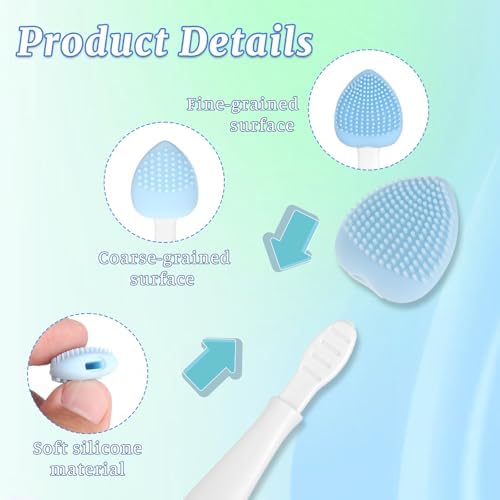 Product Details

Fine-grained surface

Coarse-grained surface

Soft silicone material